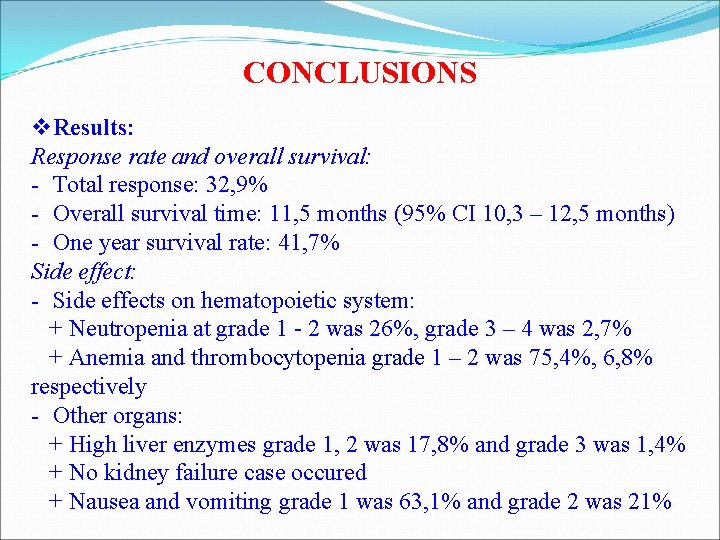 CONCLUSIONS

❖Results:
Response rate and overall survival:
- Total response: 32,9%
- Overall survival time: 11,5 months (95% CI 10,3 – 12,5 months)
- One year survival rate: 41,7%
Side effect:
- Side effects on hematopoietic system:
+ Neutropenia at grade 1 - 2 was 26%, grade 3 – 4 was 2,7%
+ Anemia and thrombocytopenia grade 1 – 2 was 75,4%, 6,8% respectively
- Other organs:
+ High liver enzymes grade 1, 2 was 17,8% and grade 3 was 1,4%
+ No kidney failure case occured
+ Nausea and vomiting grade 1 was 63,1% and grade 2 was 21%